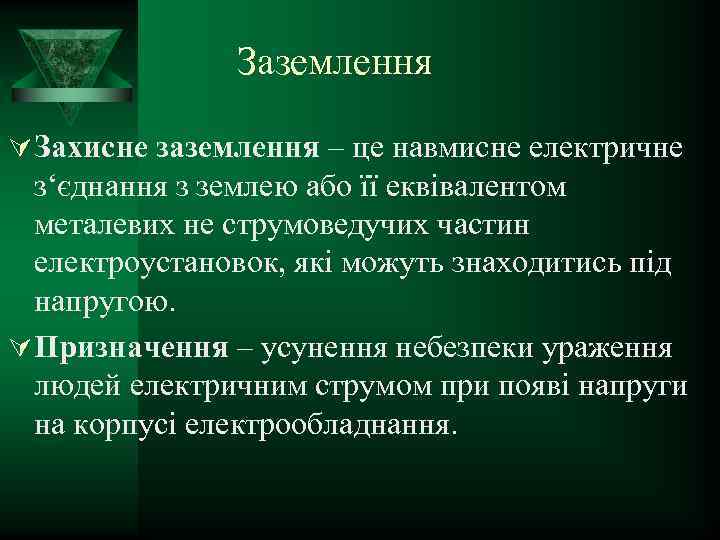 Заземлення

Захисне заземлення – це навмисне електричне з‘єднання з землею або її еквівалентом металевих не струмоведучих частин електроустановок, які можуть знаходитись під напругою.

Призначення – усунення небезпеки ураження людей електричним струмом при появі напруги на корпусі електрообладнання.